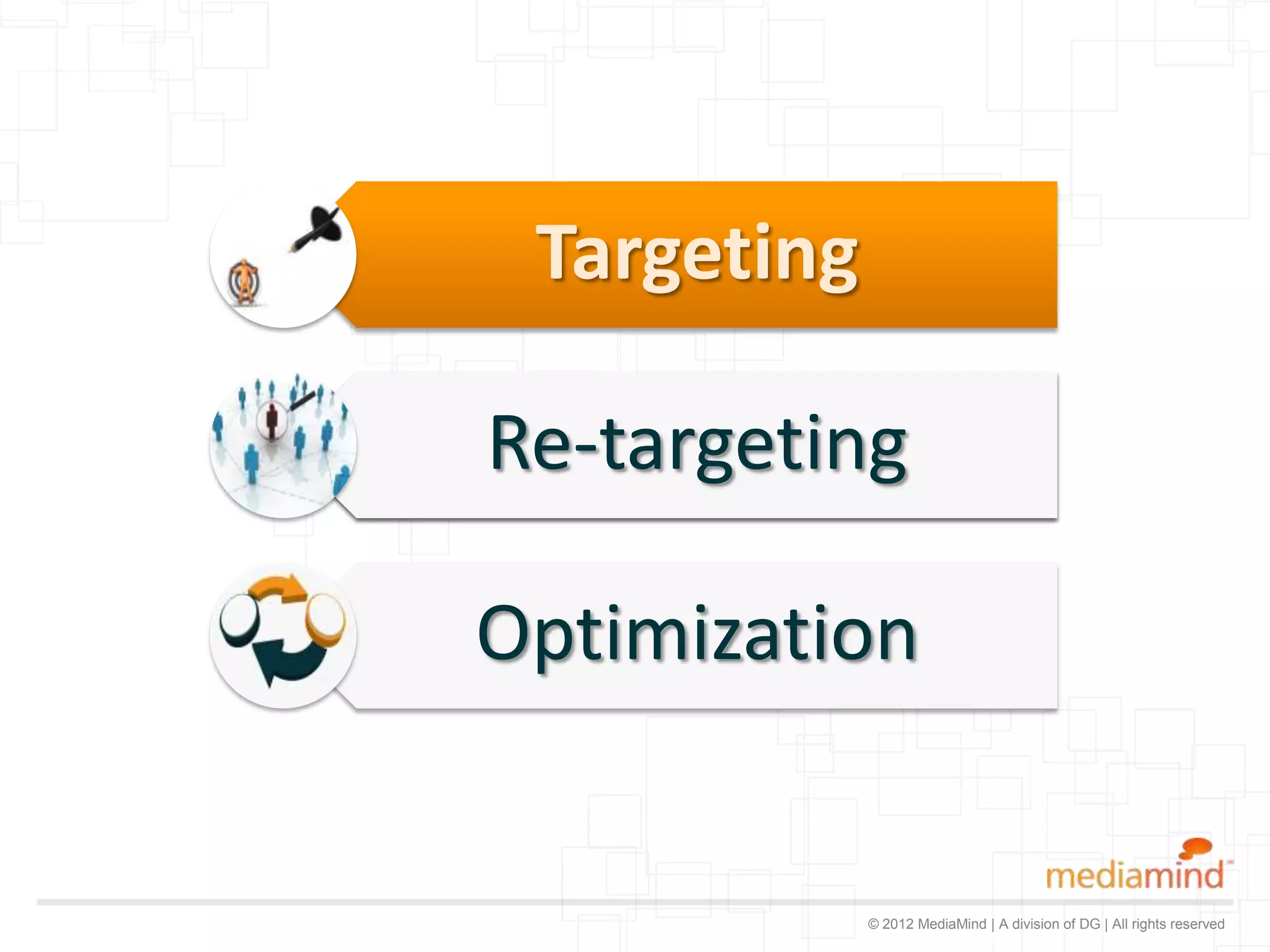 Targeting

Re-targeting

Optimization

mediamind™

© 2012 MediaMind | A division of DG | All rights reserved